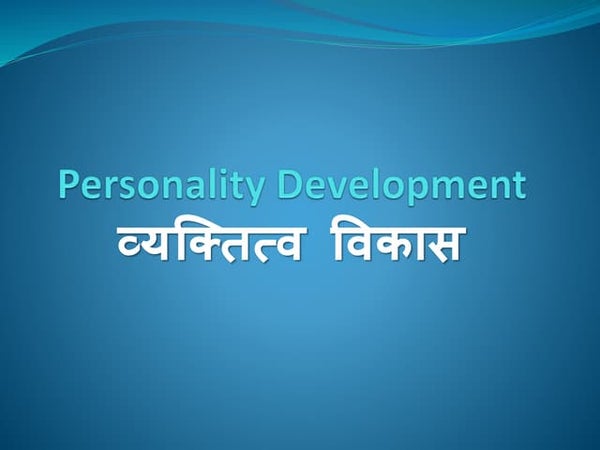 Personality Development
व्यक्तित्व विकास